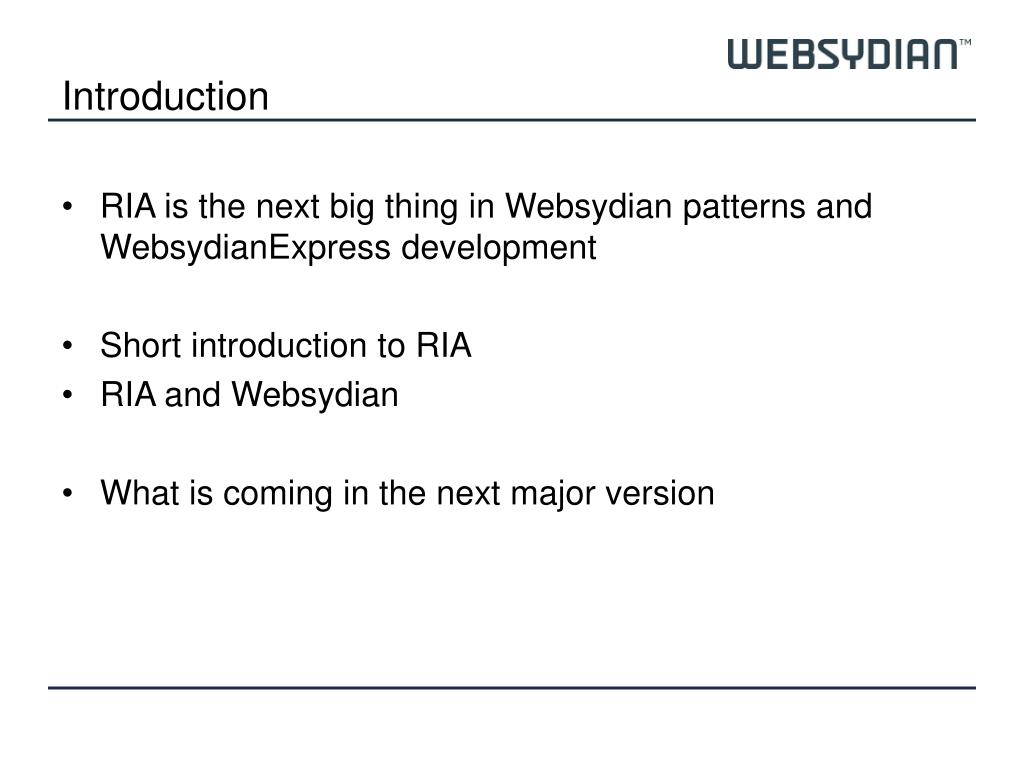 WEBSYDIAN™

Introduction

• RIA is the next big thing in Websydian patterns and WebsydianExpress development

• Short introduction to RIA
• RIA and Websydian

• What is coming in the next major version